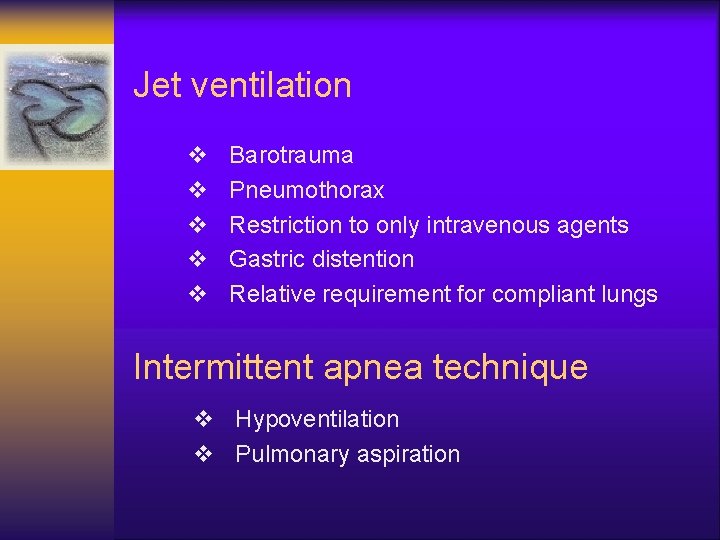 Jet ventilation

❖ Barotrauma
❖ Pneumothorax
❖ Restriction to only intravenous agents
❖ Gastric distention
❖ Relative requirement for compliant lungs

Intermittent apnea technique

❖ Hypoventilation
❖ Pulmonary aspiration